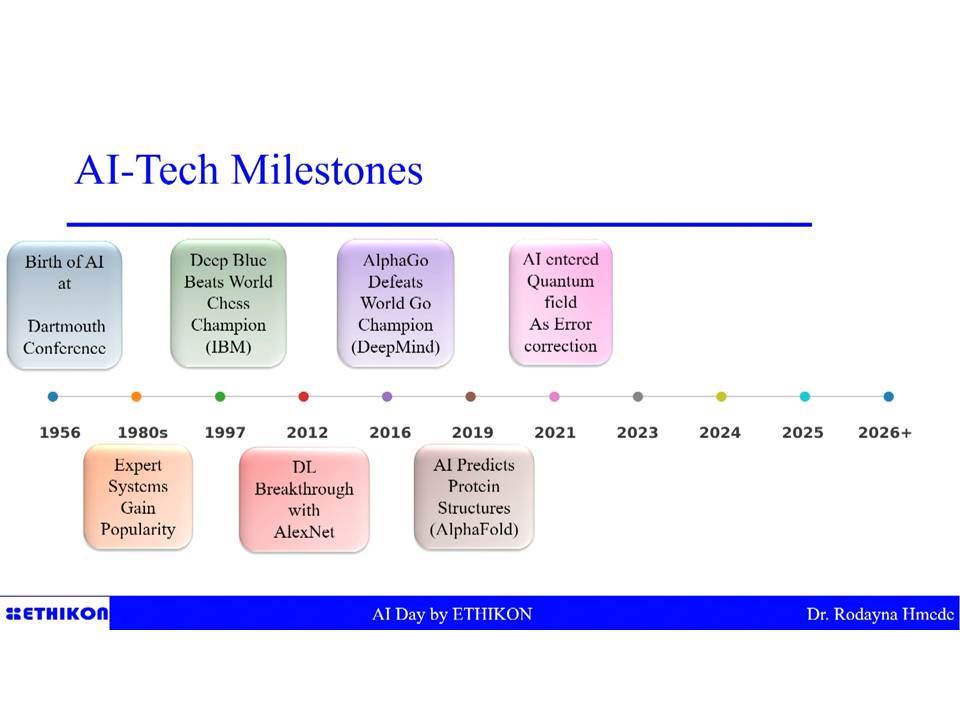 AI-Tech Milestones

Birth of AI at

Dartmouth Conference

Deep Blue Beats World Chess Champion (IBM)

AlphaGo Defeats World Go Champion (DeepMind)

AI entered Quantum field As Error correction

1956 1980s 1997 2012 2016 2019 2021 2023 2024 2025 2026+

Expert Systems Gain Popularity

DL Breakthrough with AlexNet

AI Predicts Protein Structures (AlphaFold)

ETHIKON AI Day by ETHIKON Dr. Rodayna Hmede